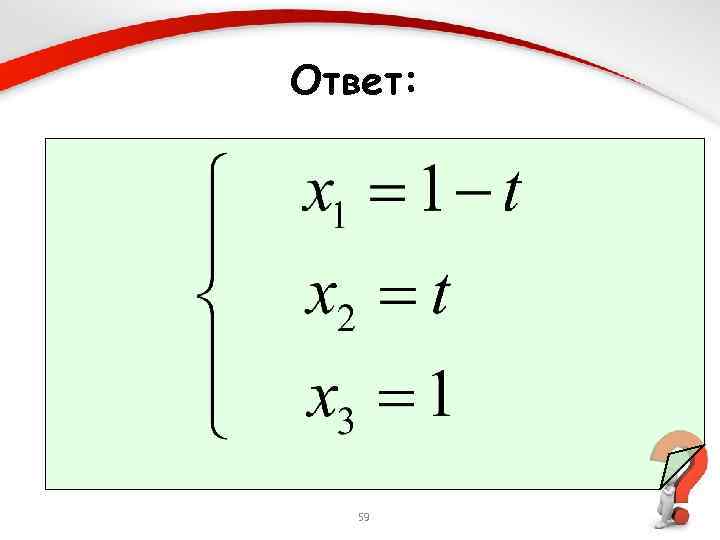 Ответ:

$\begin{cases} x_1 = 1 - t \\ x_2 = t \\ x_3 = 1 \end{cases}$

59